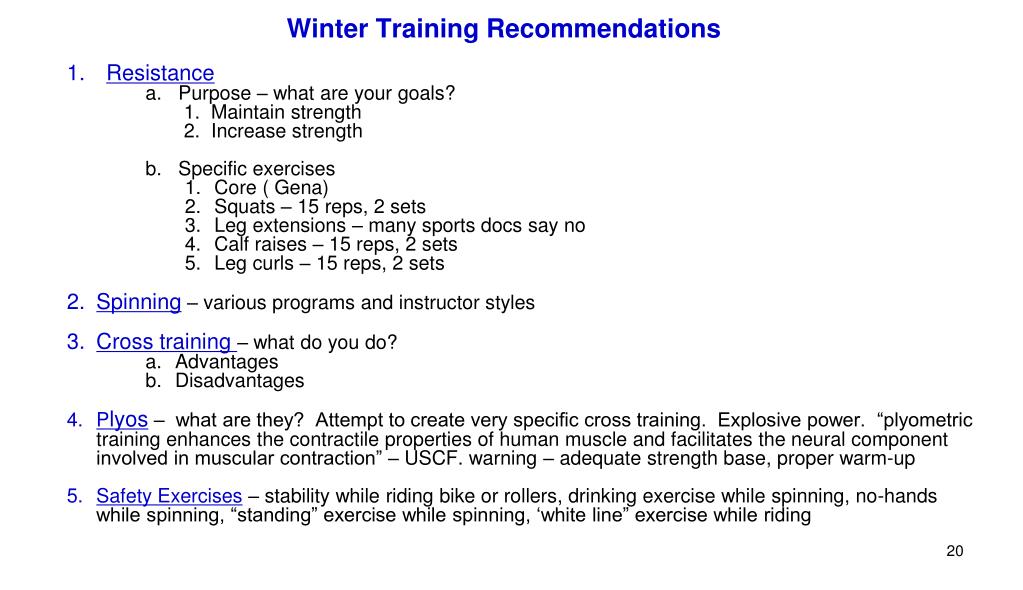 Winter Training Recommendations

1. Resistance
a. Purpose – what are your goals?
1. Maintain strength
2. Increase strength

b. Specific exercises
1. Core ( Gena)
2. Squats – 15 reps, 2 sets
3. Leg extensions – many sports docs say no
4. Calf raises – 15 reps, 2 sets
5. Leg curls – 15 reps, 2 sets

2. Spinning – various programs and instructor styles

3. Cross training – what do you do?
a. Advantages
b. Disadvantages

4. Plyos – what are they? Attempt to create very specific cross training. Explosive power. “plyometric training enhances the contractile properties of human muscle and facilitates the neural component involved in muscular contraction” – USCF. warning – adequate strength base, proper warm-up

5. Safety Exercises – stability while riding bike or rollers, drinking exercise while spinning, no-hands while spinning, “standing” exercise while spinning, ‘white line” exercise while riding

20